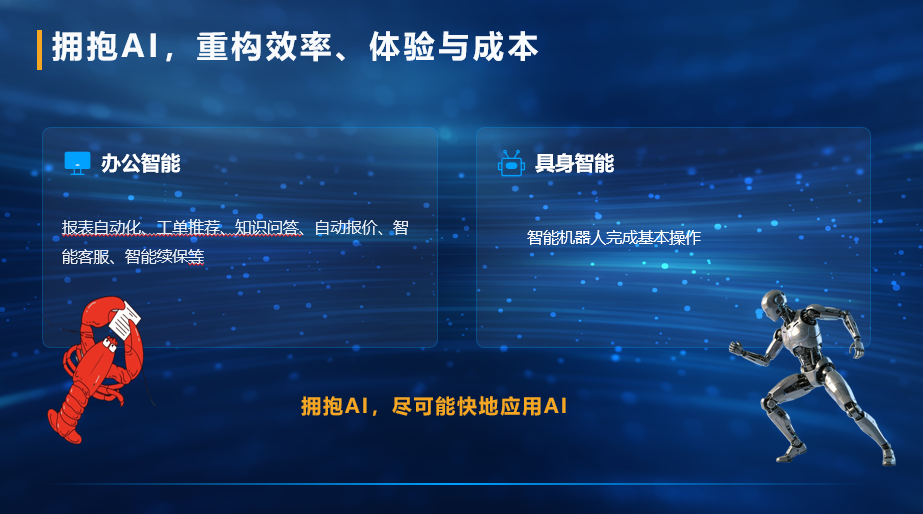 拥抱AI，重构效率、体验与成本

办公智能

报表自动化、工单推荐、知识问答、自动报价、智能客服、智能续保等

具身智能

智能机器人完成基本操作

拥抱AI，尽可能快地应用AI